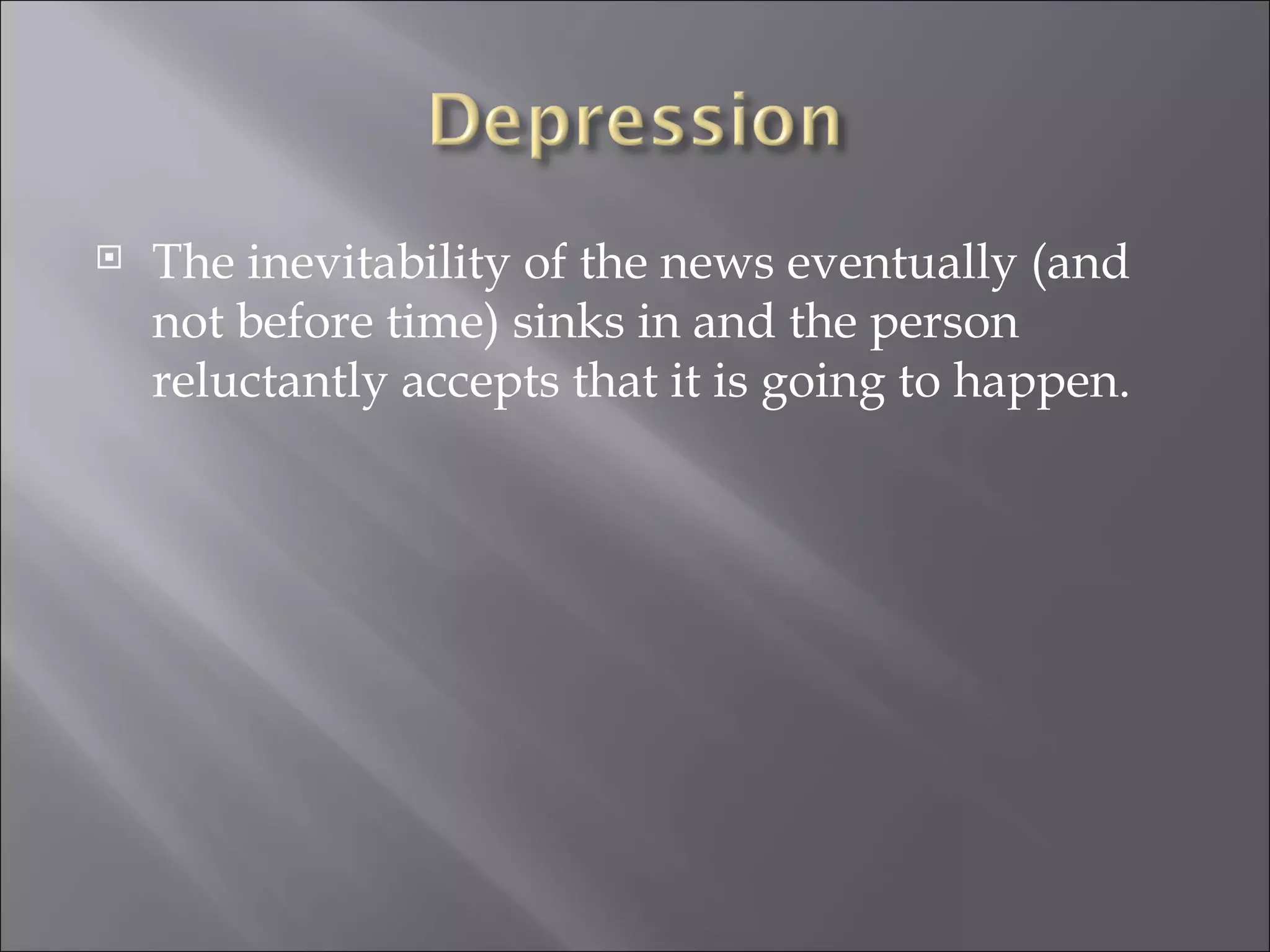 Depression

The inevitability of the news eventually (and not before time) sinks in and the person reluctantly accepts that it is going to happen.